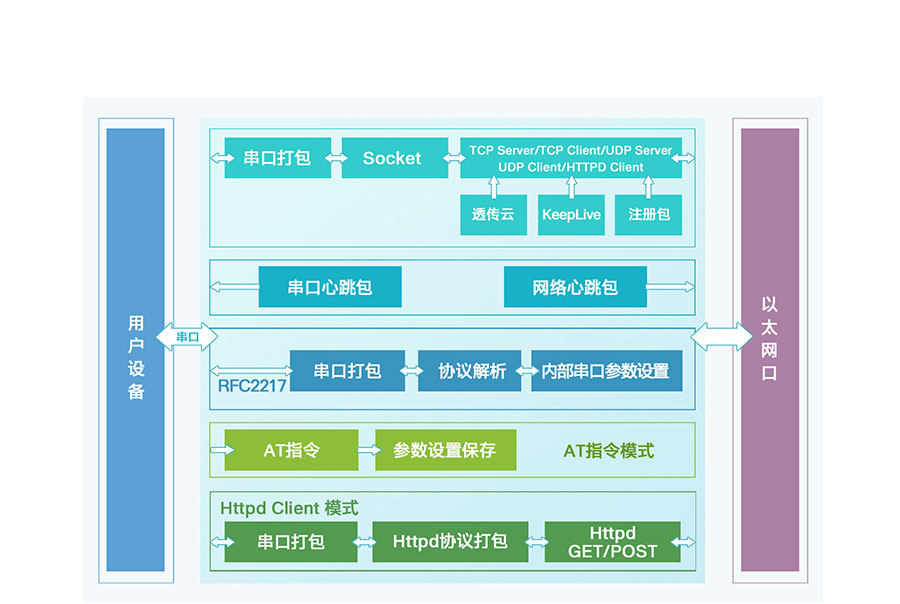 用户设备

串口

串口打包
Socket
TCP Server/TCP Client/UDP Server UDP Client/HTTPD Client
透传云
KeepLive
注册包

串口心跳包
网络心跳包

RFC2217
串口打包
协议解析
内部串口参数设置

AT指令
参数设置保存
AT指令模式

Httpd Client 模式
串口打包
Httpd协议打包
Httpd GET/POST

以太网口